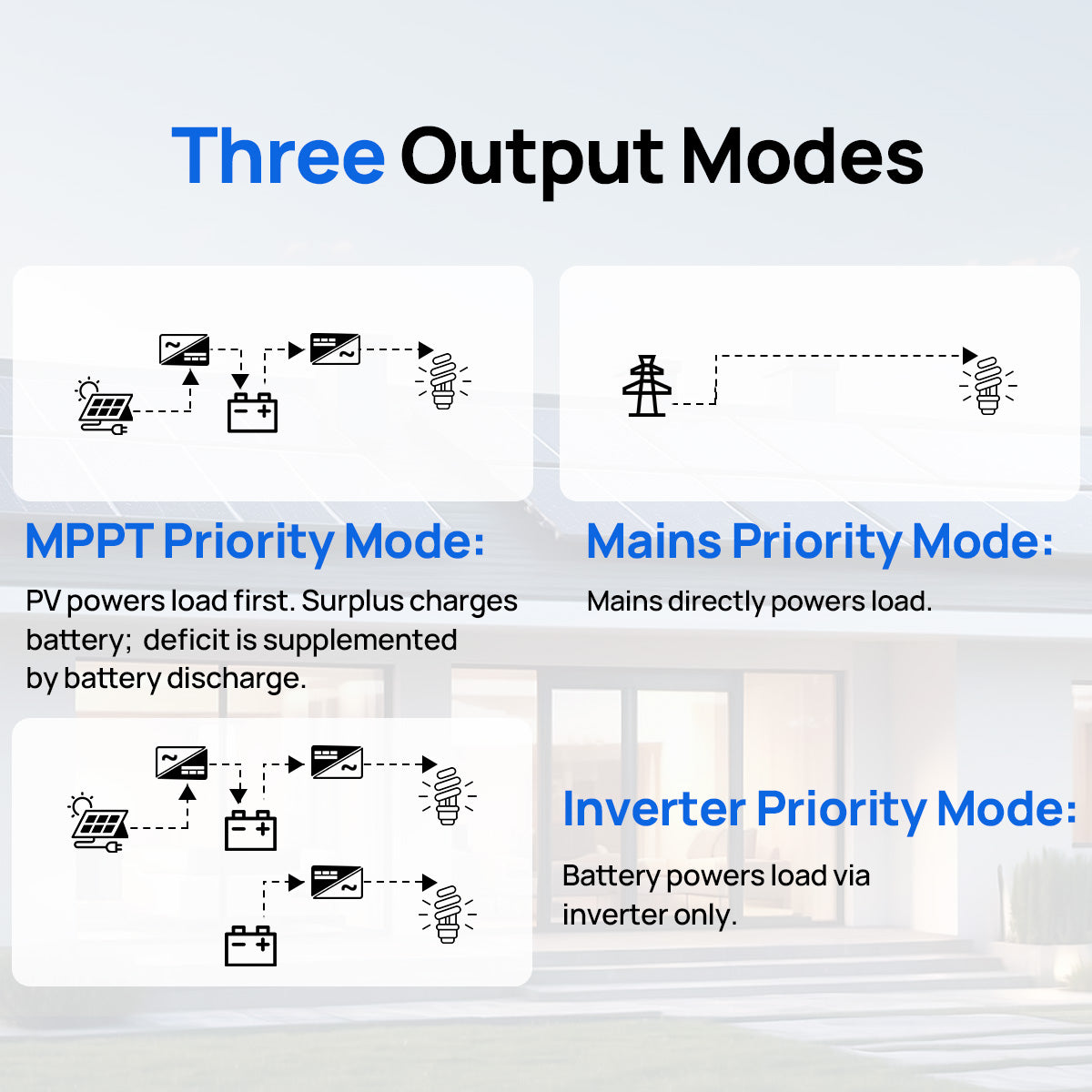 Three Output Modes

MPPT Priority Mode:

PV powers load first. Surplus charges battery;  deficit is supplemented by battery discharge.

Mains Priority Mode:

Mains directly powers load.

Inverter Priority Mode:

Battery powers load via inverter only.